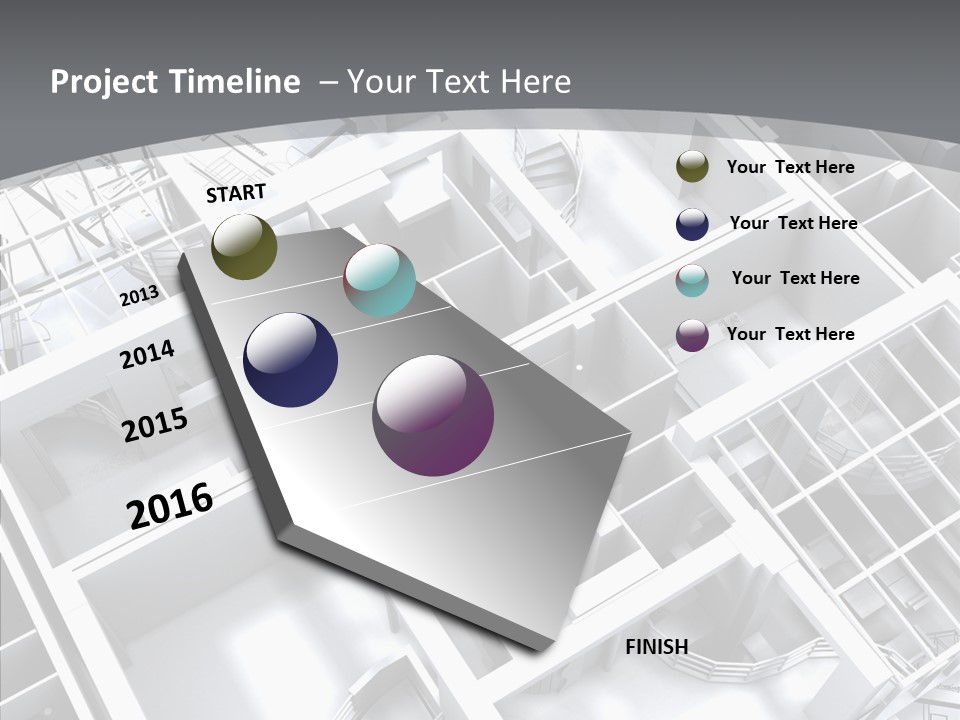 Project Timeline – Your Text Here

START

2013

2014

2015

2016

FINISH

Your Text Here

Your Text Here

Your Text Here

Your Text Here